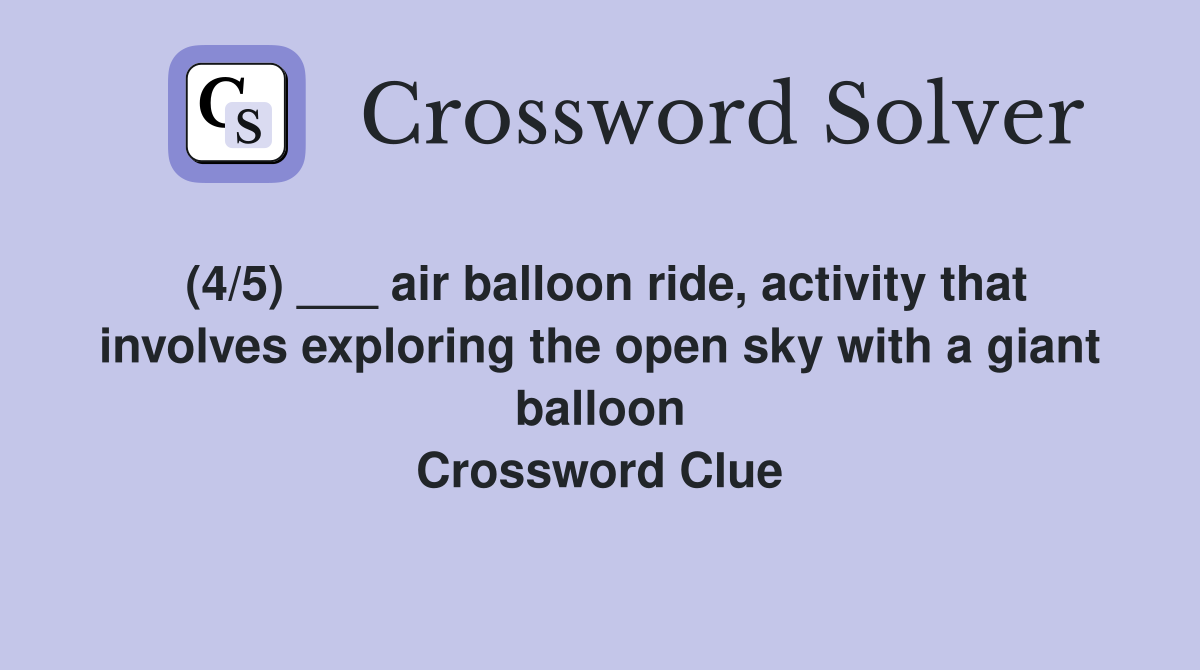 CS

Crossword Solver

(4/5) ___ air balloon ride, activity that involves exploring the open sky with a giant balloon
Crossword Clue